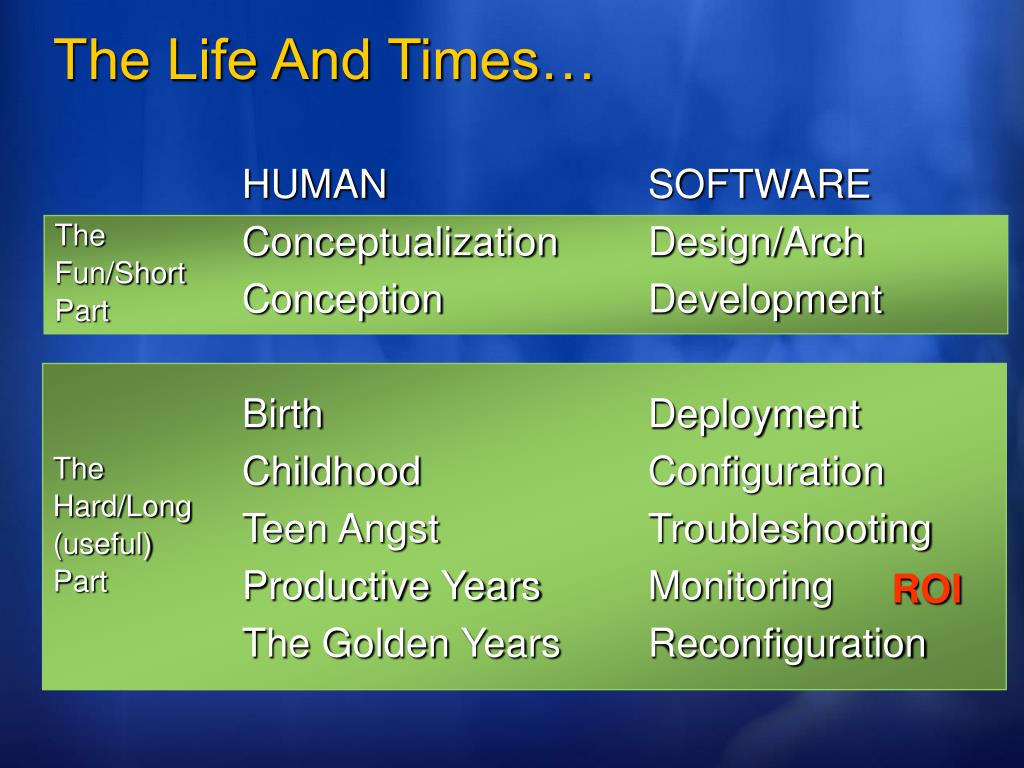 The Life And Times…

| | HUMAN | SOFTWARE |
|---|---|---|
| The Fun/Short Part | Conceptualization | Design/Arch |
| | Conception | Development |
| The Hard/Long (useful) Part | Birth | Deployment |
| | Childhood | Configuration |
| | Teen Angst | Troubleshooting |
| | Productive Years | Monitoring ROI |
| | The Golden Years | Reconfiguration |